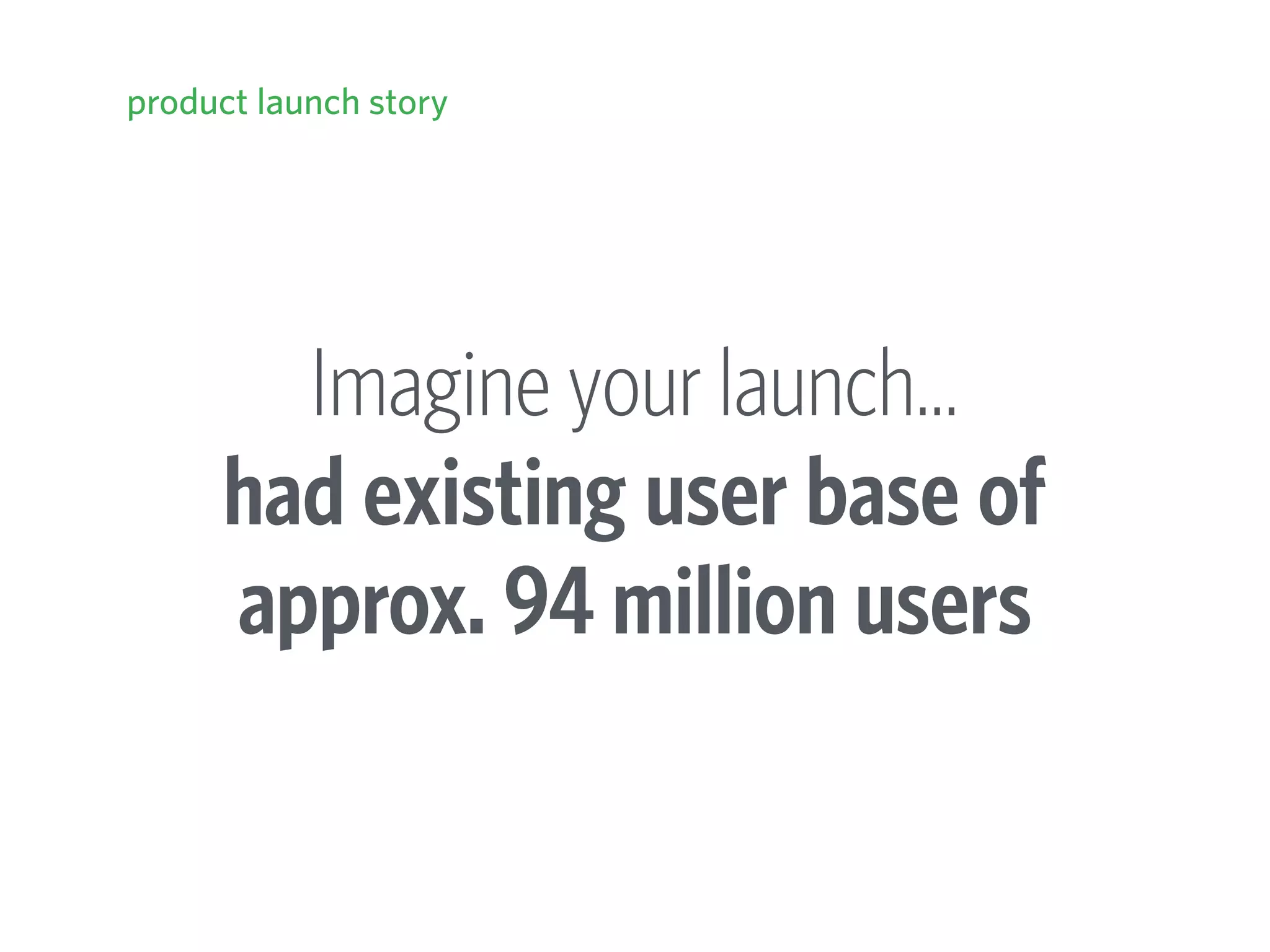 product launch story

Imagine your launch...
had existing user base of approx. 94 million users